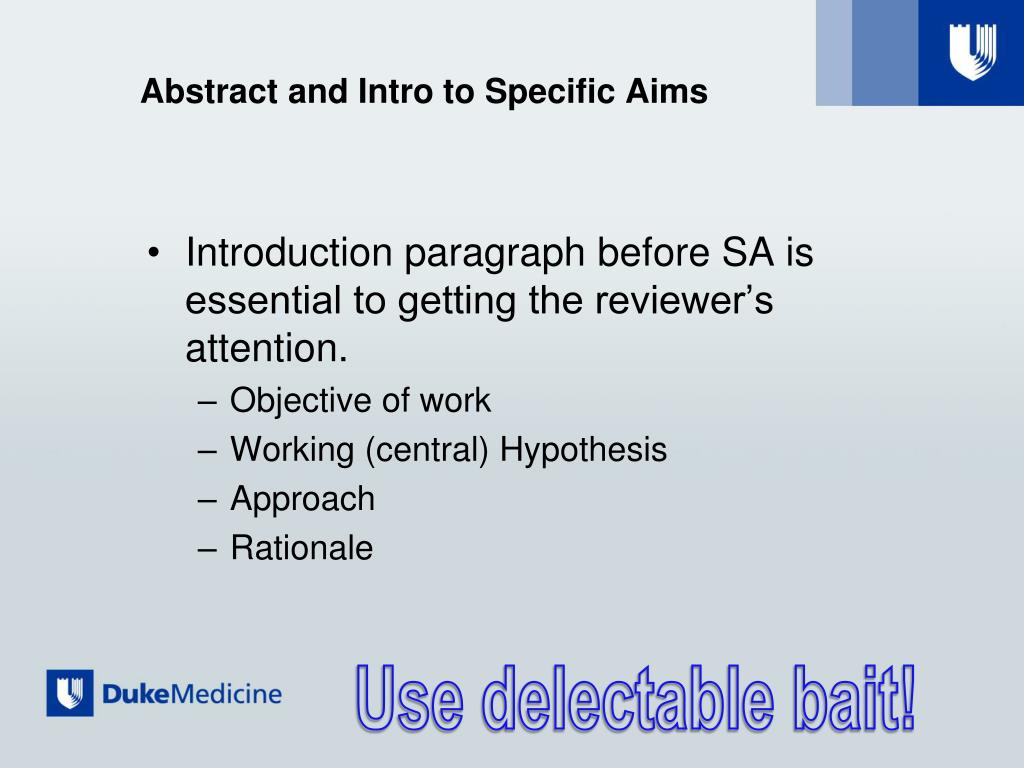 Abstract and Intro to Specific Aims

• Introduction paragraph before SA is essential to getting the reviewer's attention.
– Objective of work
– Working (central) Hypothesis
– Approach
– Rationale

DukeMedicine

Use delectable bait!